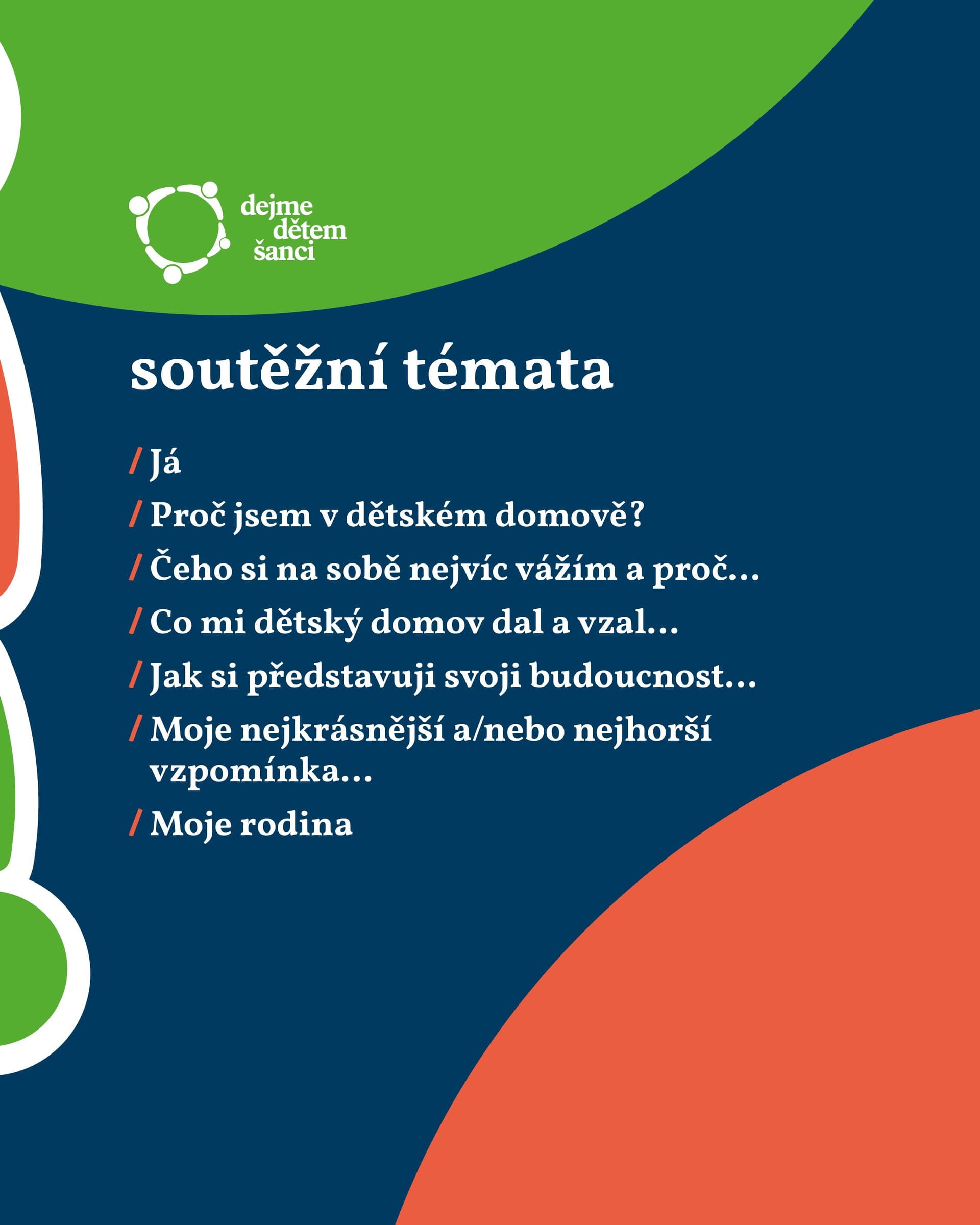 dejme dětem šanci

soutěžní témata

/ Já
/ Proč jsem v dětském domově?
/ Čeho si na sobě nejvíc vážím a proč...
/ Co mi dětský domov dal a vzal...
/ Jak si představuji svoji budoucnost...
/ Moje nejkrásnější a/nebo nejhorší vzpomínka...
/ Moje rodina